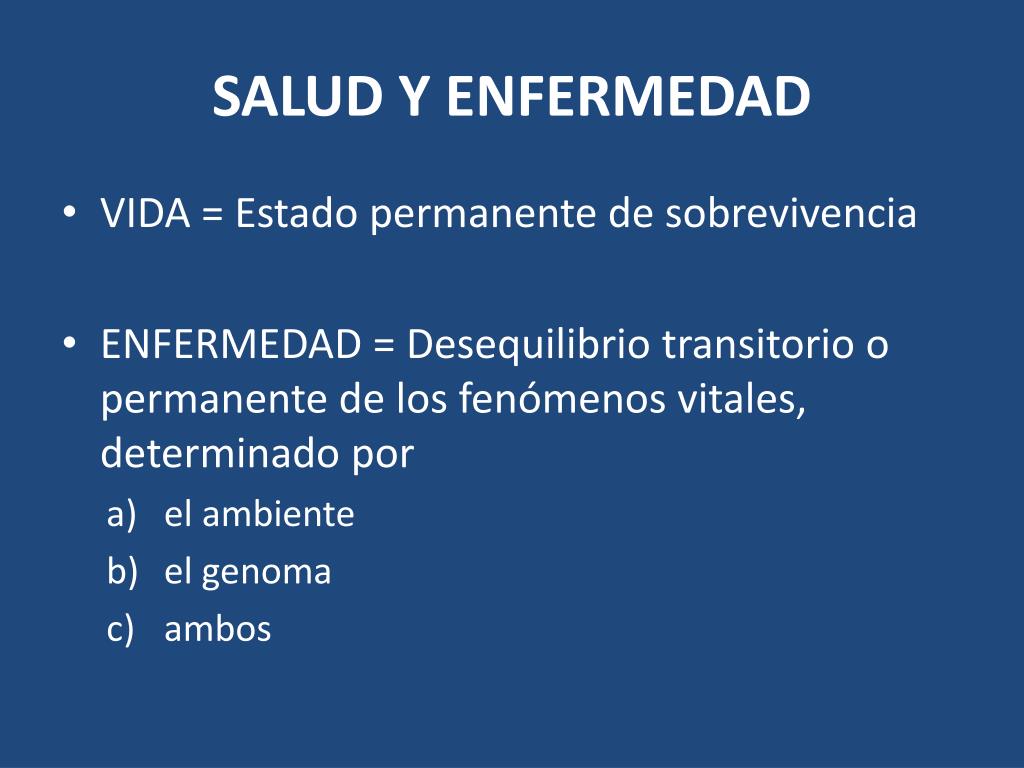 SALUD Y ENFERMEDAD

• VIDA = Estado permanente de sobrevivencia

• ENFERMEDAD = Desequilibrio transitorio o permanente de los fenómenos vitales, determinado por
a) el ambiente
b) el genoma
c) ambos